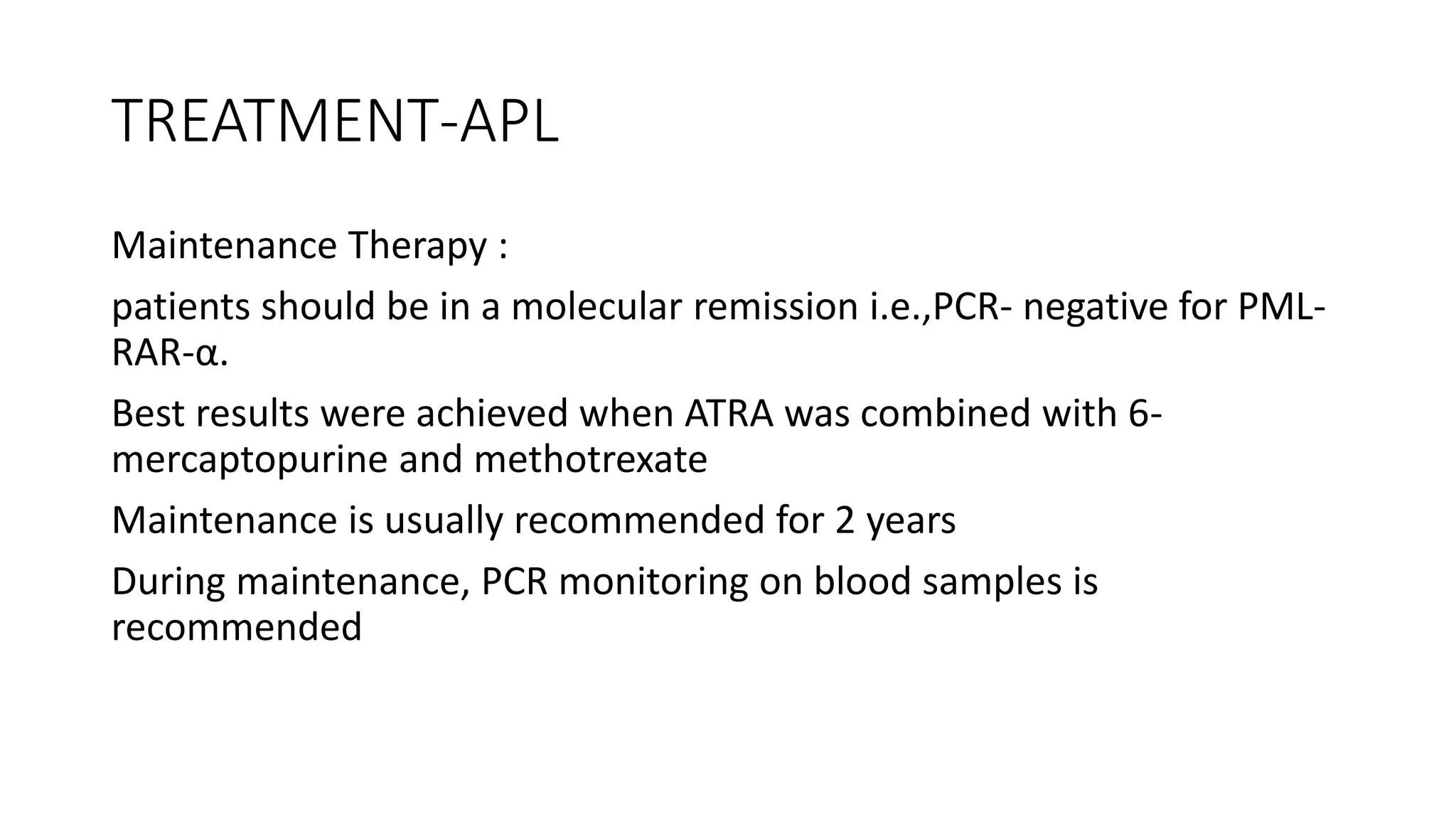 TREATMENT-APL

Maintenance Therapy :

patients should be in a molecular remission i.e.,PCR- negative for PML-RAR-α.

Best results were achieved when ATRA was combined with 6-mercaptopurine and methotrexate

Maintenance is usually recommended for 2 years

During maintenance, PCR monitoring on blood samples is recommended